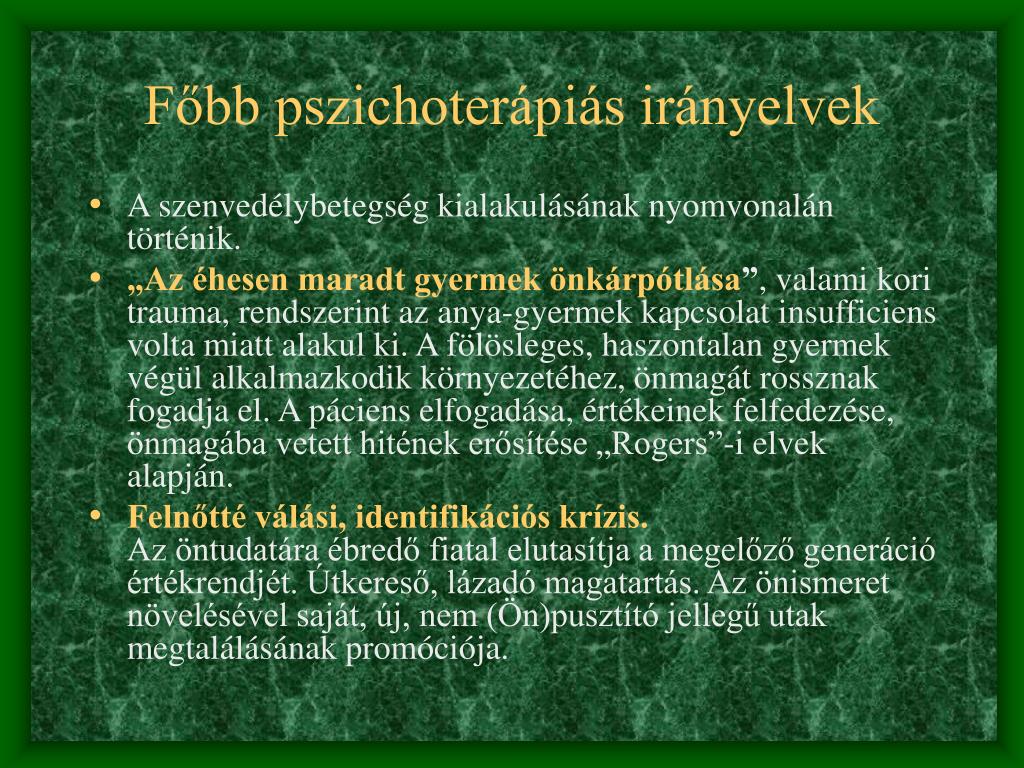 Főbb pszichoterápiás irányelvek

• A szenvedélybetegség kialakulásának nyomvonalán történik.
• „Az éhesen maradt gyermek önkárpótlása”, valami kori trauma, rendszerint az anya-gyermek kapcsolat insufficiens volta miatt alakul ki. A fölösleges, haszontalan gyermek végül alkalmazkodik környezetéhez, önmagát rossznak fogadja el. A páciens elfogadása, értékeinek felfedezése, önmagába vetett hitének erősítése „Rogers”-i elvek alapján.
• Felnőtté válási, identifikációs krízis.
Az öntudatára ébredő fiatal elutasítja a megelőző generáció értékrendjét. Útkereső, lázadó magatartás. Az önismeret növelésével saját, új, nem (Ön)pusztító jellegű utak megtalálásának promóciója.